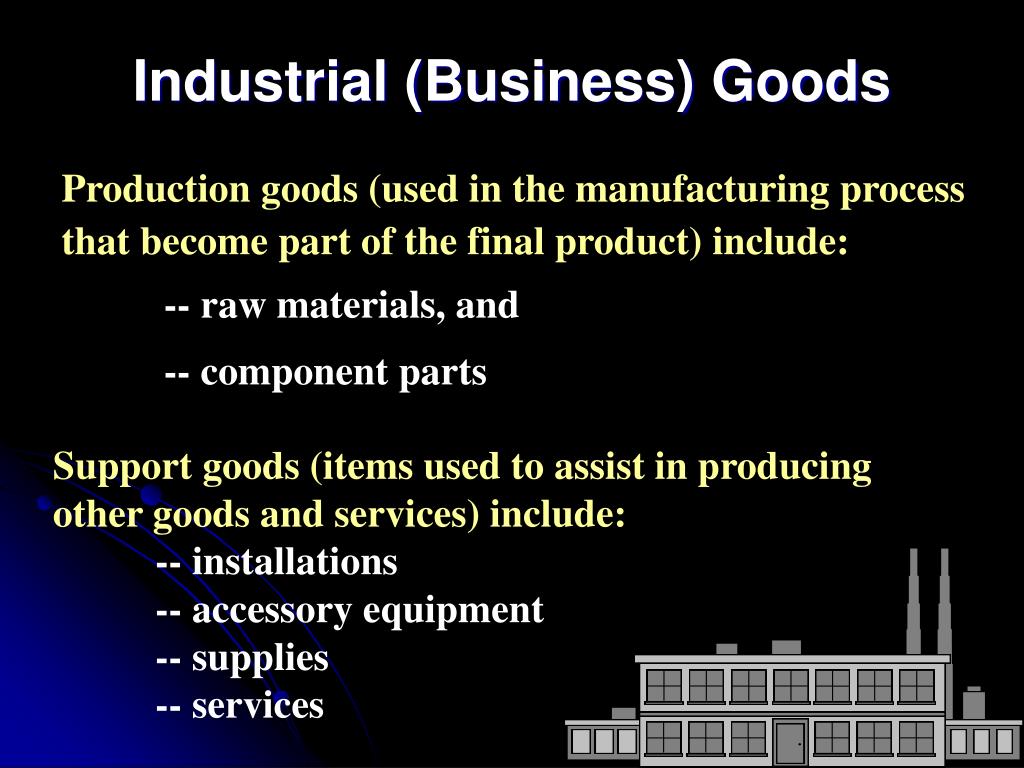 Industrial (Business) Goods

Production goods (used in the manufacturing process that become part of the final product) include:

-- raw materials, and

-- component parts

Support goods (items used to assist in producing other goods and services) include:
-- installations
-- accessory equipment
-- supplies
-- services